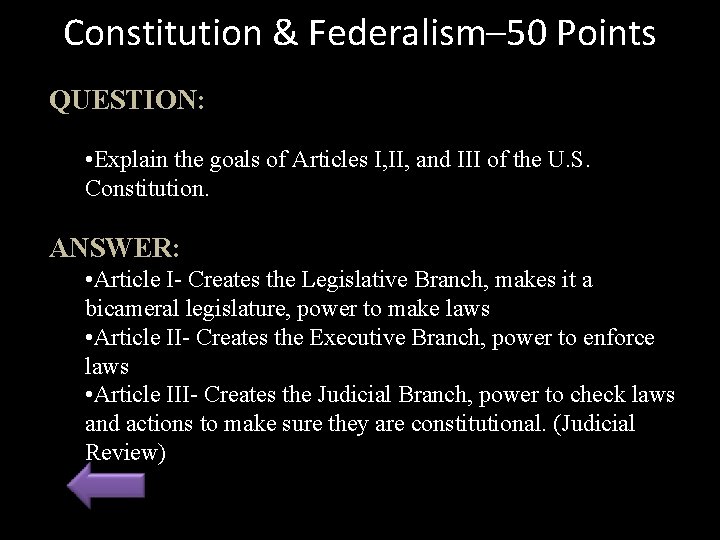 Constitution & Federalism–50 Points

QUESTION:

•Explain the goals of Articles I,II, and III of the U.S. Constitution.

ANSWER:

•Article I- Creates the Legislative Branch, makes it a bicameral legislature, power to make laws

•Article II- Creates the Executive Branch, power to enforce laws

•Article III- Creates the Judicial Branch, power to check laws and actions to make sure they are constitutional. (Judicial Review)